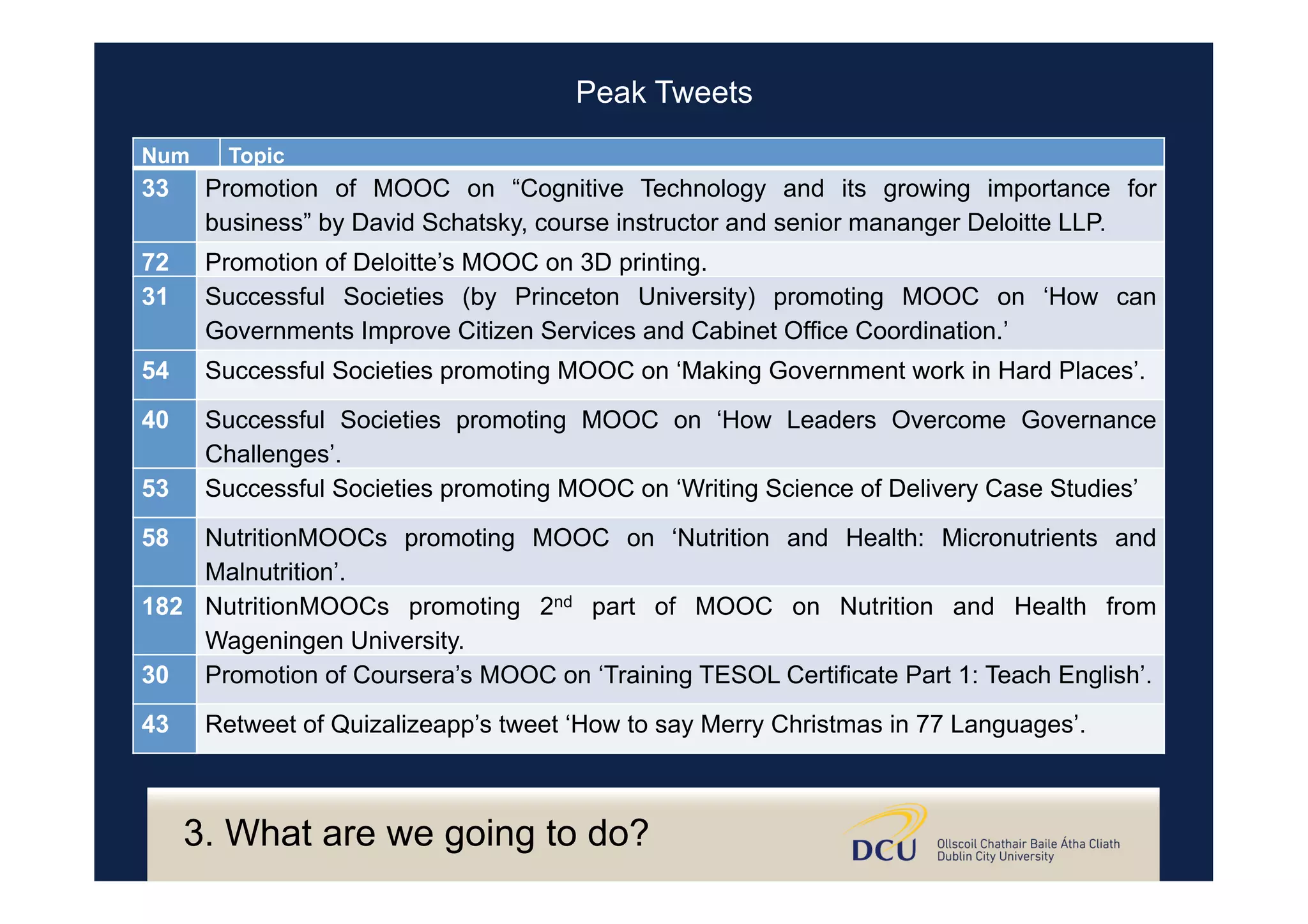 Peak Tweets

| Num | Topic |
|---|---|
| 33 | Promotion of MOOC on “Cognitive Technology and its growing importance for business” by David Schatsky, course instructor and senior mananger Deloitte LLP. |
| 72 | Promotion of Deloitte’s MOOC on 3D printing. |
| 31 | Successful Societies (by Princeton University) promoting MOOC on ‘How can Governments Improve Citizen Services and Cabinet Office Coordination.’ |
| 54 | Successful Societies promoting MOOC on ‘Making Government work in Hard Places’. |
| 40 | Successful Societies promoting MOOC on ‘How Leaders Overcome Governance Challenges’. |
| 53 | Successful Societies promoting MOOC on ‘Writing Science of Delivery Case Studies’ |
| 58 | NutritionMOOCs promoting MOOC on ‘Nutrition and Health: Micronutrients and Malnutrition’. |
| 182 | NutritionMOOCs promoting 2$^{nd}$ part of MOOC on Nutrition and Health from Wageningen University. |
| 30 | Promotion of Coursera’s MOOC on ‘Training TESOL Certificate Part 1: Teach English’. |
| 43 | Retweet of Quizalizeapp’s tweet ‘How to say Merry Christmas in 77 Languages’. |

3. What are we going to do?

DCU Ollscoil Chathair Baile Átha Cliath Dublin City University